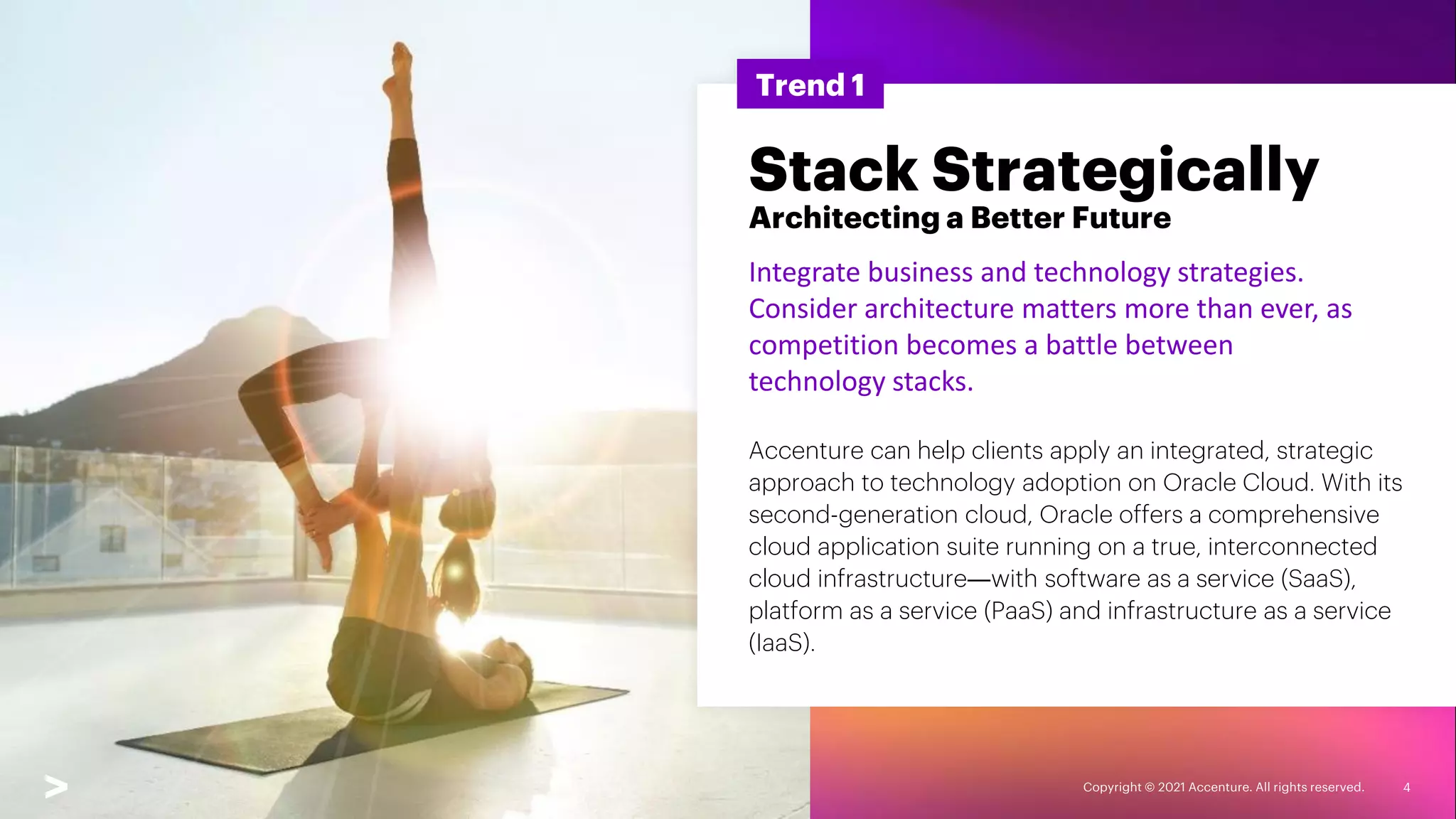 Trend 1

Stack Strategically

Architecting a Better Future

Integrate business and technology strategies. Consider architecture matters more than ever, as competition becomes a battle between technology stacks.

Accenture can help clients apply an integrated, strategic approach to technology adoption on Oracle Cloud. With its second-generation cloud, Oracle offers a comprehensive cloud application suite running on a true, interconnected cloud infrastructure—with software as a service (SaaS), platform as a service (PaaS) and infrastructure as a service (IaaS).

>

Copyright © 2021 Accenture. All rights reserved.

4